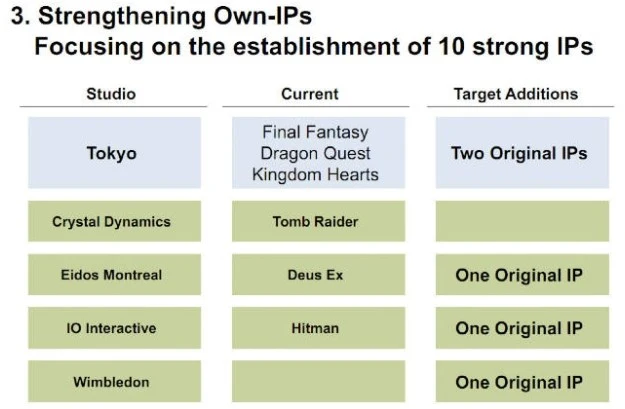 3. Strengthening Own-IPs
Focusing on the establishment of 10 strong IPs

| Studio | Current | Target Additions |
|---|---|---|
| Tokyo | Final Fantasy Dragon Quest Kingdom Hearts | Two Original IPs |
| Crystal Dynamics | Tomb Raider | |
| Eidos Montreal | Deus Ex | One Original IP |
| IO Interactive | Hitman | One Original IP |
| Wimbledon | | One Original IP |